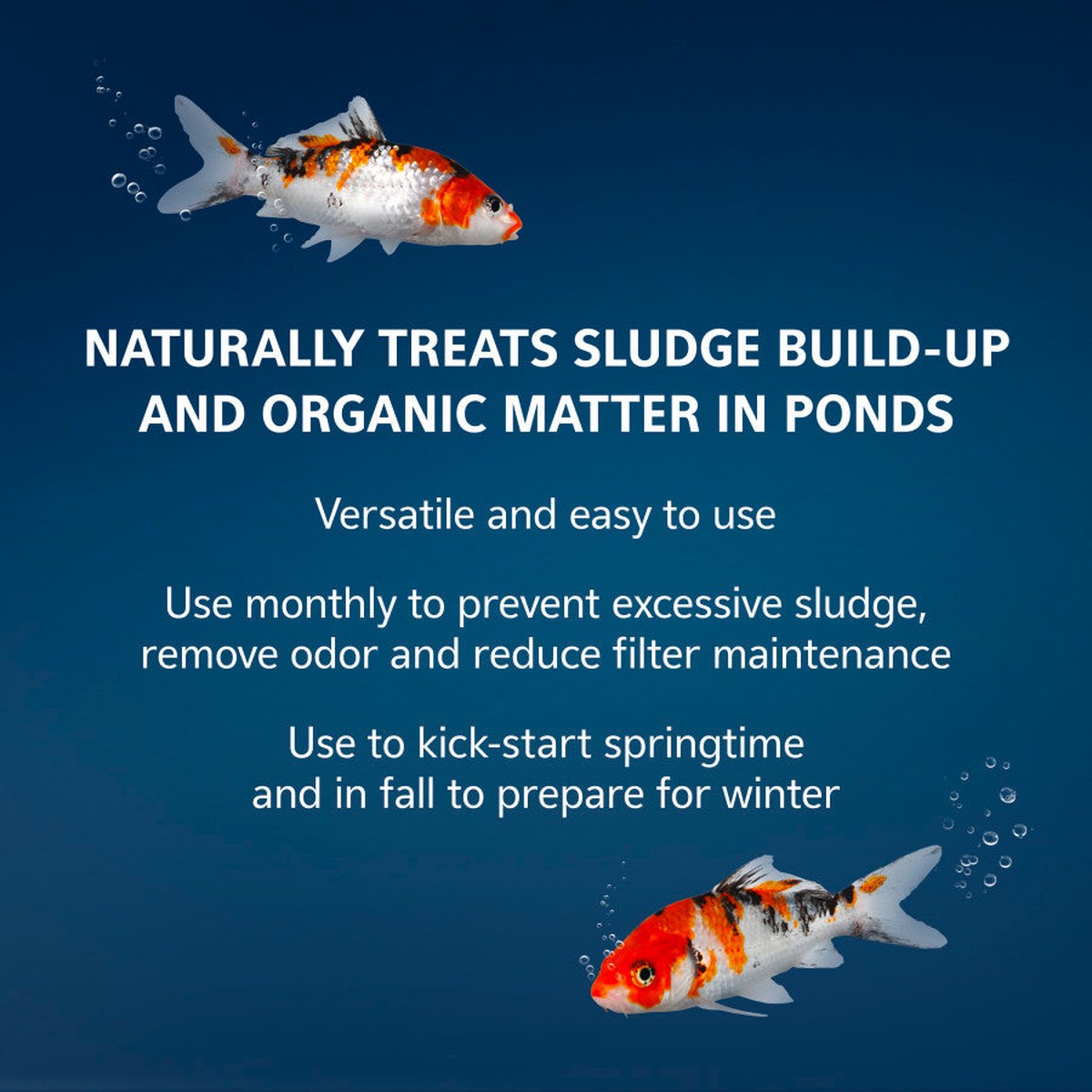 NATURALLY TREATS SLUDGE BUILD-UP AND ORGANIC MATTER IN PONDS

Versatile and easy to use

Use monthly to prevent excessive sludge, remove odor and reduce filter maintenance

Use to kick-start springtime and in fall to prepare for winter